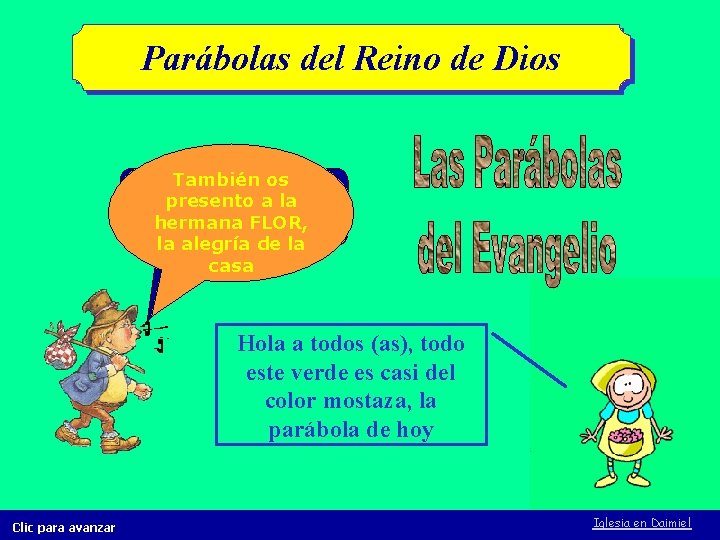 Parábolas del Reino de Dios

También os presento a la hermana FLOR, la alegría de la casa

Las Parábolas del Evangelio

Hola a todos (as), todo este verde es casi del color mostaza, la parábola de hoy

Clic para avanzar

Iglesia en Daimiel